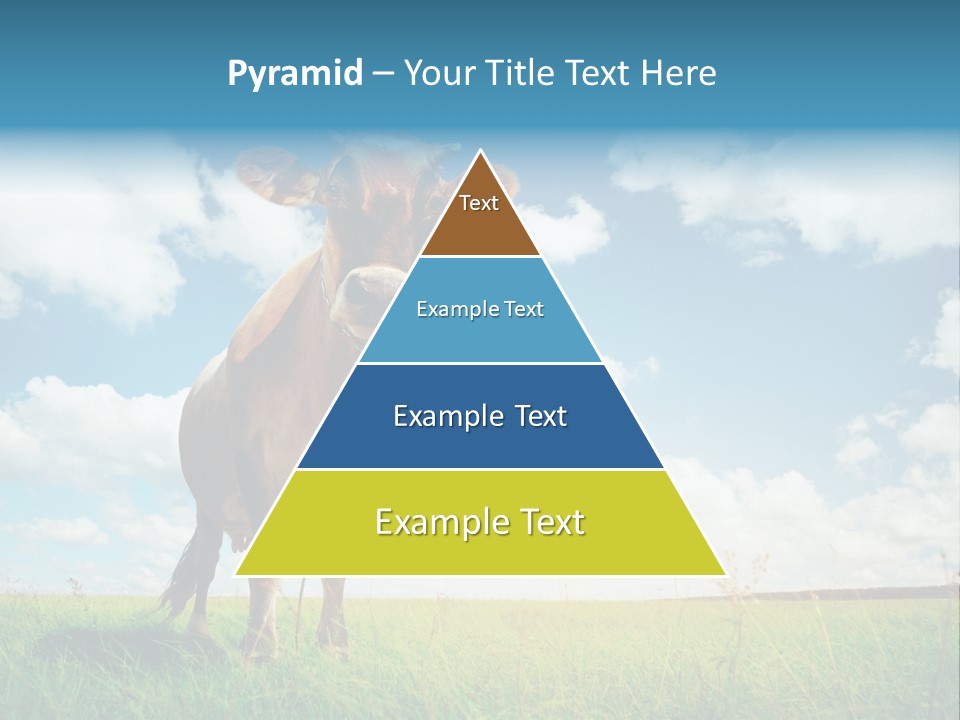 Pyramid – Your Title Text Here

Text

Example Text

Example Text

Example Text